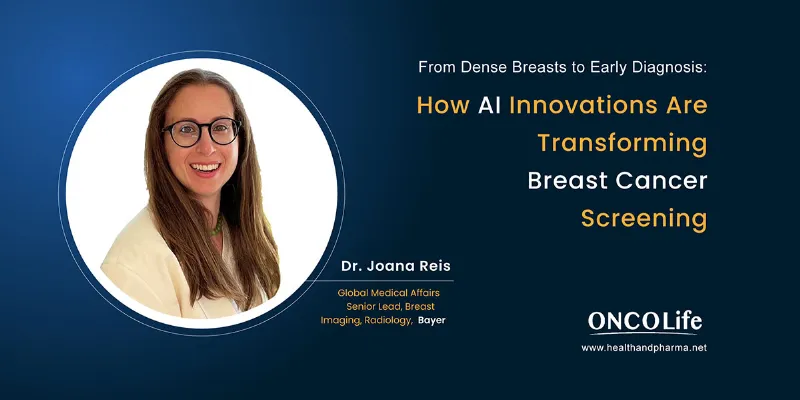 From Dense Breasts to Early Diagnosis:

How AI Innovations Are Transforming Breast Cancer Screening

Dr. Joana Reis

Global Medical Affairs Senior Lead, Breast Imaging, Radiology, Bayer

ONCOLife

www.healthandpharma.net